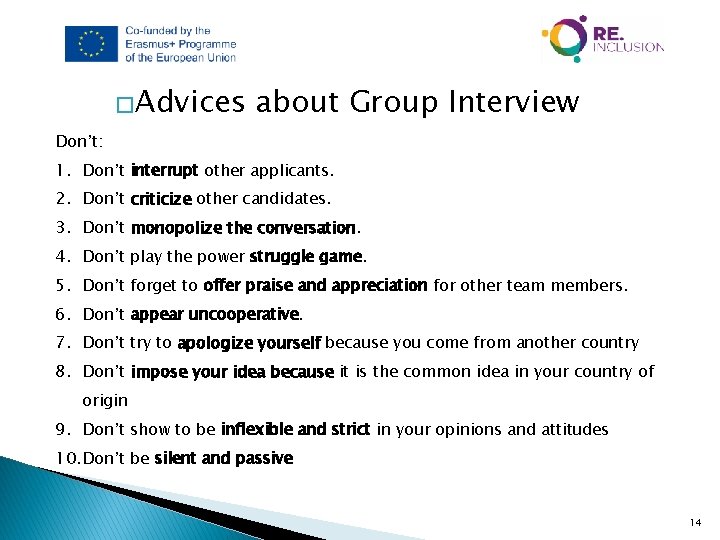 Co-funded by the Erasmus+ Programme of the European Union

RE. INCLUSION

□Advices about Group Interview

Don't:

1. Don't interrupt other applicants.
2. Don't criticize other candidates.
3. Don't monopolize the conversation.
4. Don't play the power struggle game.
5. Don't forget to offer praise and appreciation for other team members.
6. Don't appear uncooperative.
7. Don't try to apologize yourself because you come from another country
8. Don't impose your idea because it is the common idea in your country of origin
9. Don't show to be inflexible and strict in your opinions and attitudes
10. Don't be silent and passive

14